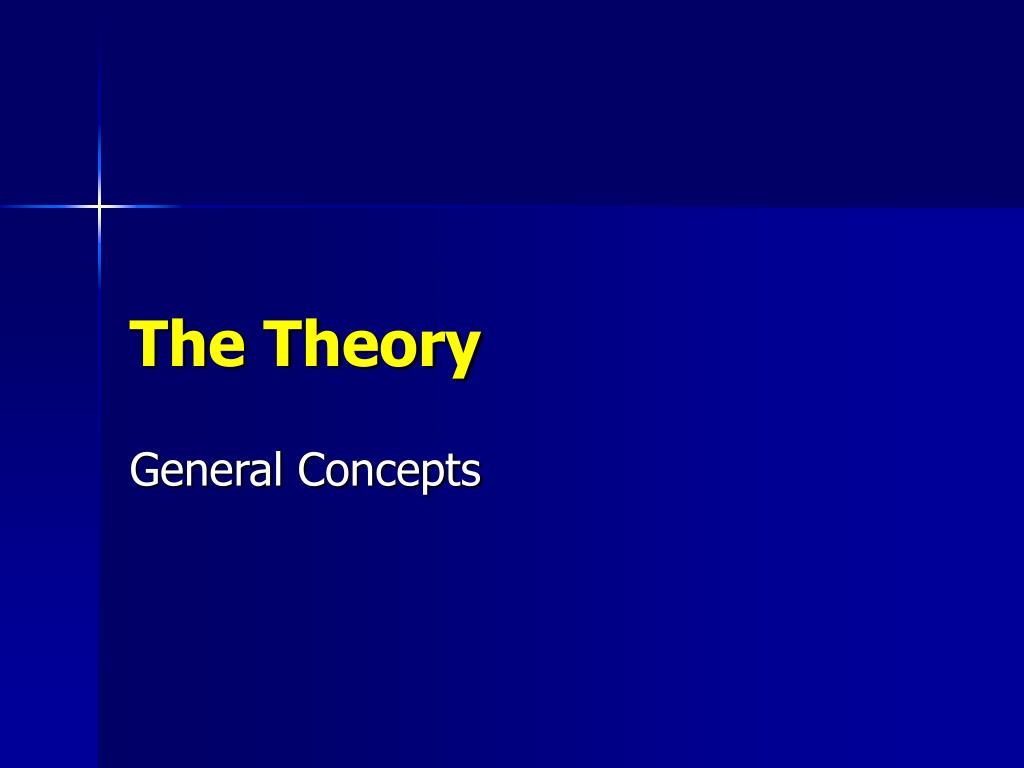 The Theory

General Concepts